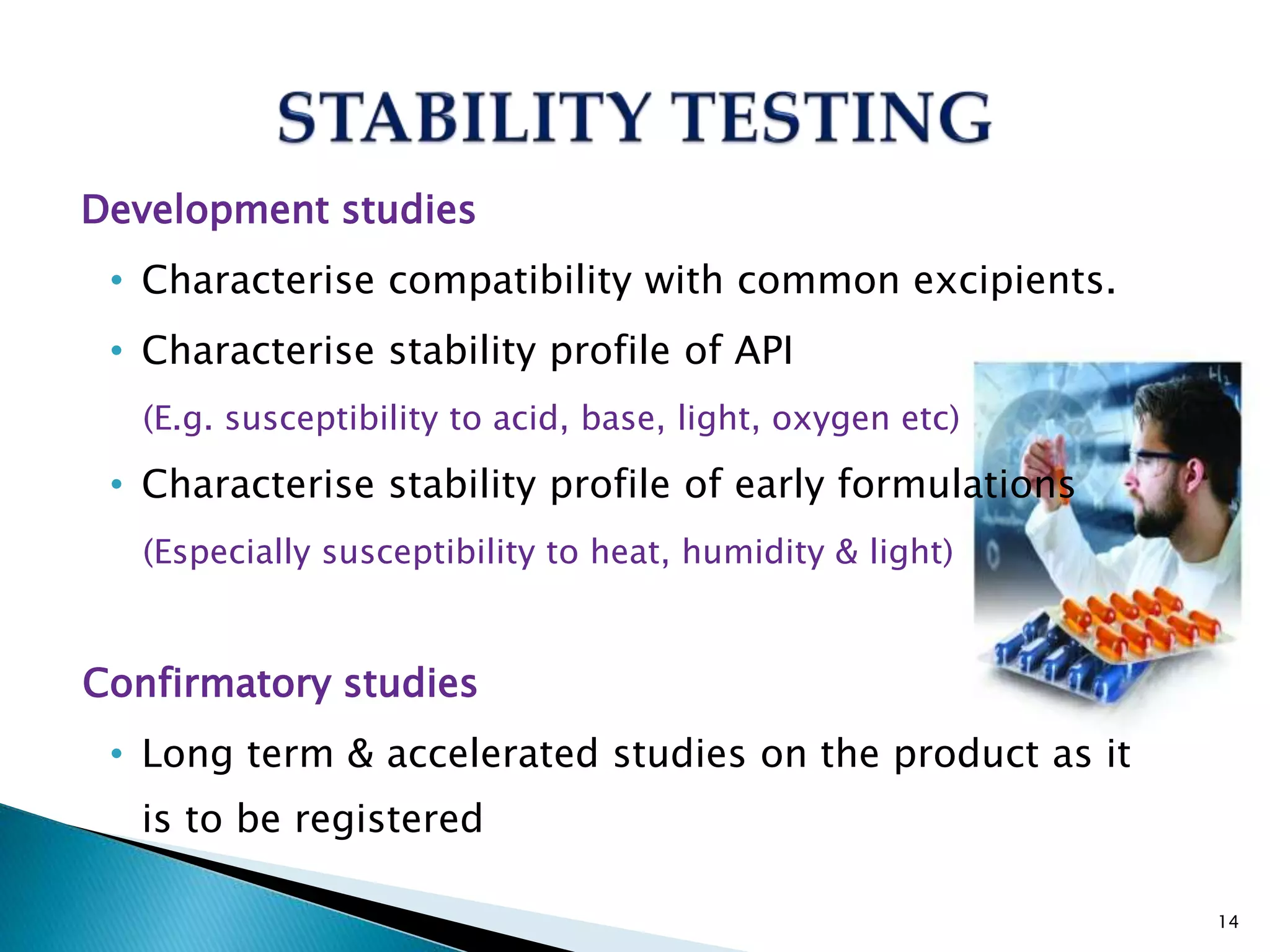 STABILITY TESTING

Development studies

• Characterise compatibility with common excipients.

• Characterise stability profile of API

(E.g. susceptibility to acid, base, light, oxygen etc)

• Characterise stability profile of early formulations

(Especially susceptibility to heat, humidity & light)

Confirmatory studies

• Long term & accelerated studies on the product as it is to be registered

14